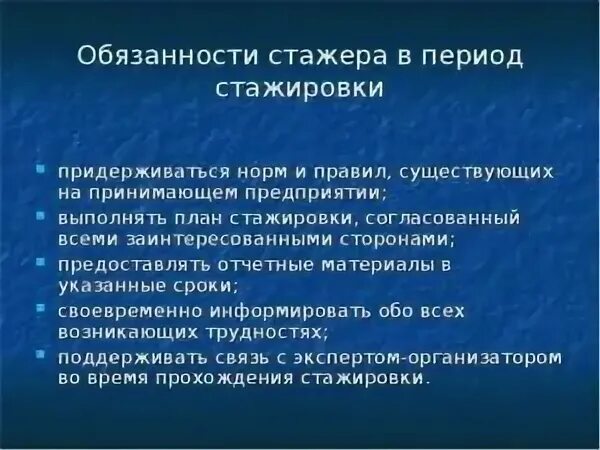 Обязанности стажера в период стажировки

- придерживаться норм и правил, существующих на принимающем предприятии;
- выполнять план стажировки, согласованный всеми заинтересованными сторонами;
- предоставлять отчетные материалы в указанные сроки;
- своевременно информировать обо всех возникающих трудностях;
- поддерживать связь с экспертом-организатором во время прохождения стажировки.